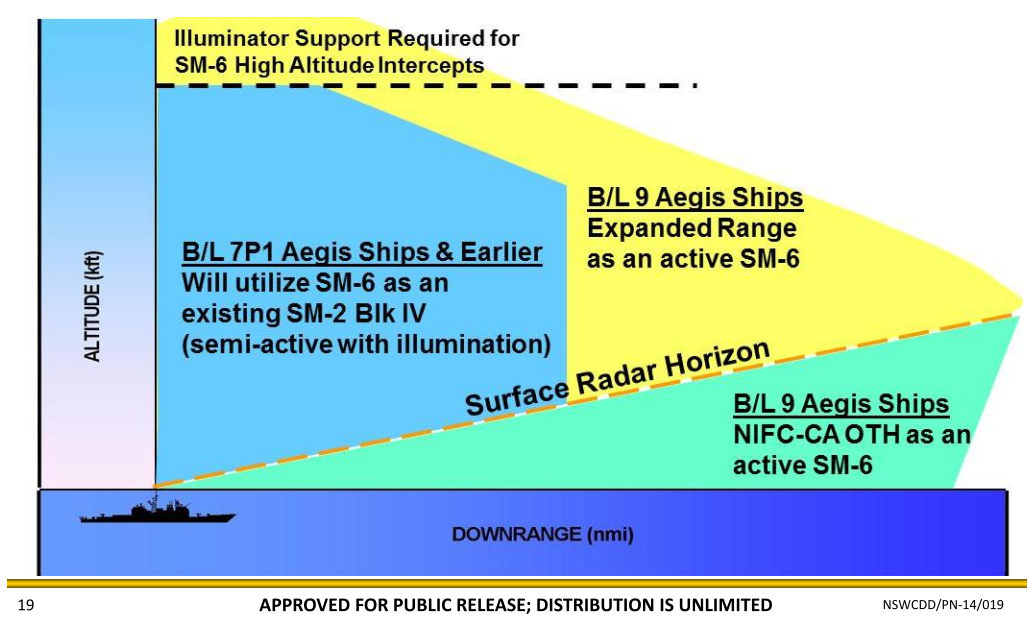 Illuminator Support Required for SM-6 High Altitude Intercepts

ALTITUDE (kft)

B/L 7P1 Aegis Ships & Earlier
Will utilize SM-6 as an existing SM-2 Blk IV (semi-active with illumination)

B/L 9 Aegis Ships
Expanded Range as an active SM-6

Surface Radar Horizon

B/L 9 Aegis Ships
NIFC-CA OTH as an active SM-6

DOWNRANGE (nmi)

19 APPROVED FOR PUBLIC RELEASE; DISTRIBUTION IS UNLIMITED NSWCDD/PN-14/019